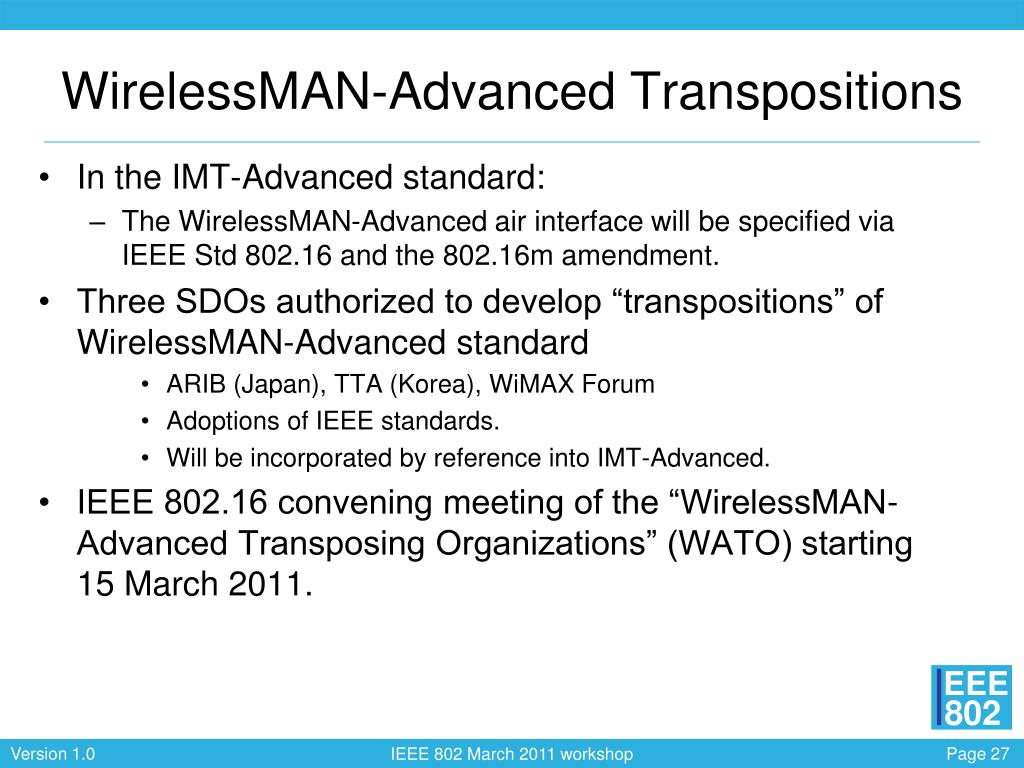 WirelessMAN-Advanced Transpositions

• In the IMT-Advanced standard:
– The WirelessMAN-Advanced air interface will be specified via IEEE Std 802.16 and the 802.16m amendment.
• Three SDOs authorized to develop “transpositions” of WirelessMAN-Advanced standard
• ARIB (Japan), TTA (Korea), WiMAX Forum
• Adoptions of IEEE standards.
• Will be incorporated by reference into IMT-Advanced.
• IEEE 802.16 convening meeting of the “WirelessMAN-Advanced Transposing Organizations” (WATO) starting 15 March 2011.

IEEE 802

Version 1.0

IEEE 802 March 2011 workshop

Page 27